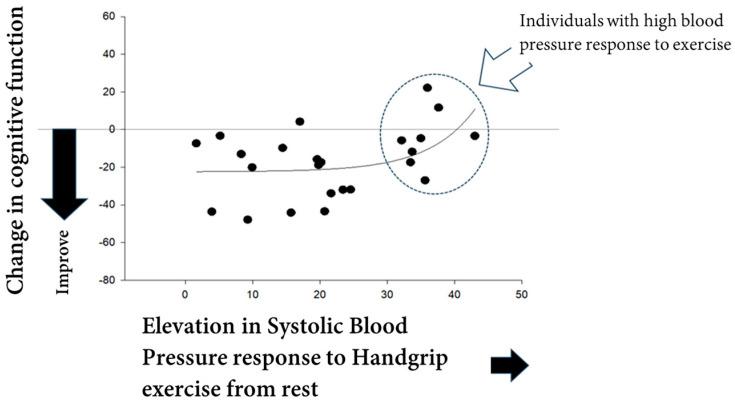 Change in cognitive function

Improve

60
40
20
0
-20
-40
-60
-80

0 10 20 30 40 50

Individuals with high blood pressure response to exercise

Elevation in Systolic Blood Pressure response to Handgrip exercise from rest